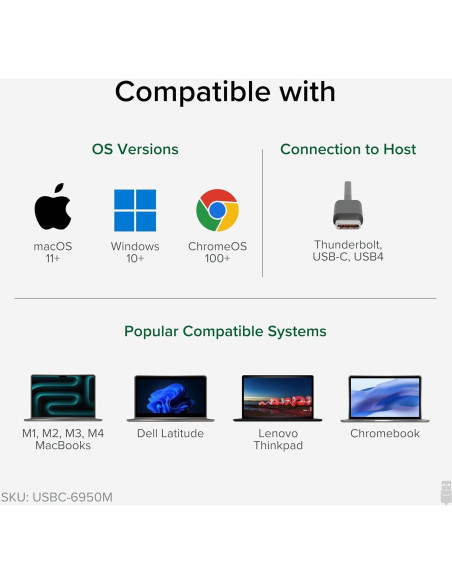 Compatible with

OS Versions

macOS
11+

Windows
10+

ChromeOS
100+

Connection to Host

Thunderbolt,
USB-C, USB4

Popular Compatible Systems

M1, M2, M3, M4
MacBooks

Dell Latitude

Lenovo
Thinkpad

Chromebook

SKU: USBC-6950M